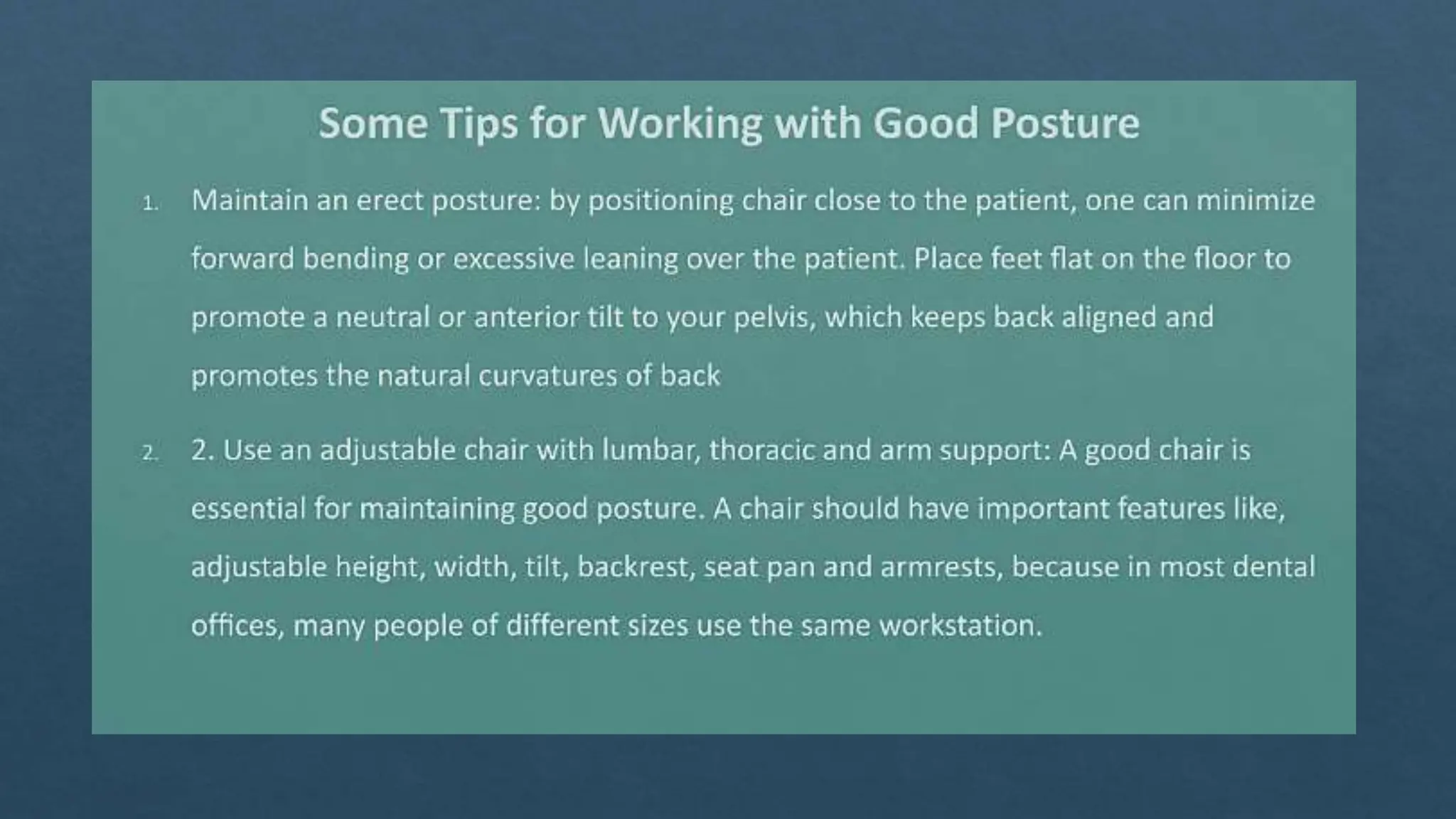 Some Tips for Working with Good Posture

1. Maintain an erect posture: by positioning chair close to the patient, one can minimize forward bending or excessive leaning over the patient. Place feet flat on the floor to promote a neutral or anterior tilt to your pelvis, which keeps back aligned and promotes the natural curvatures of back

2. 2. Use an adjustable chair with lumbar, thoracic and arm support: A good chair is essential for maintaining good posture. A chair should have important features like, adjustable height, width, tilt, backrest, seat pan and armrests, because in most dental offices, many people of different sizes use the same workstation.